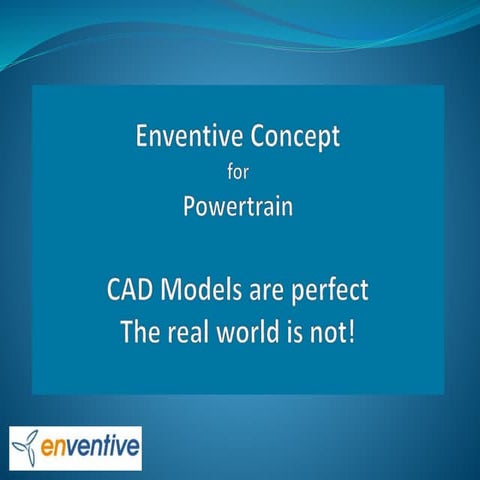 Enventive Concept
for
Powertrain

CAD Models are perfect
The real world is not!

enventive